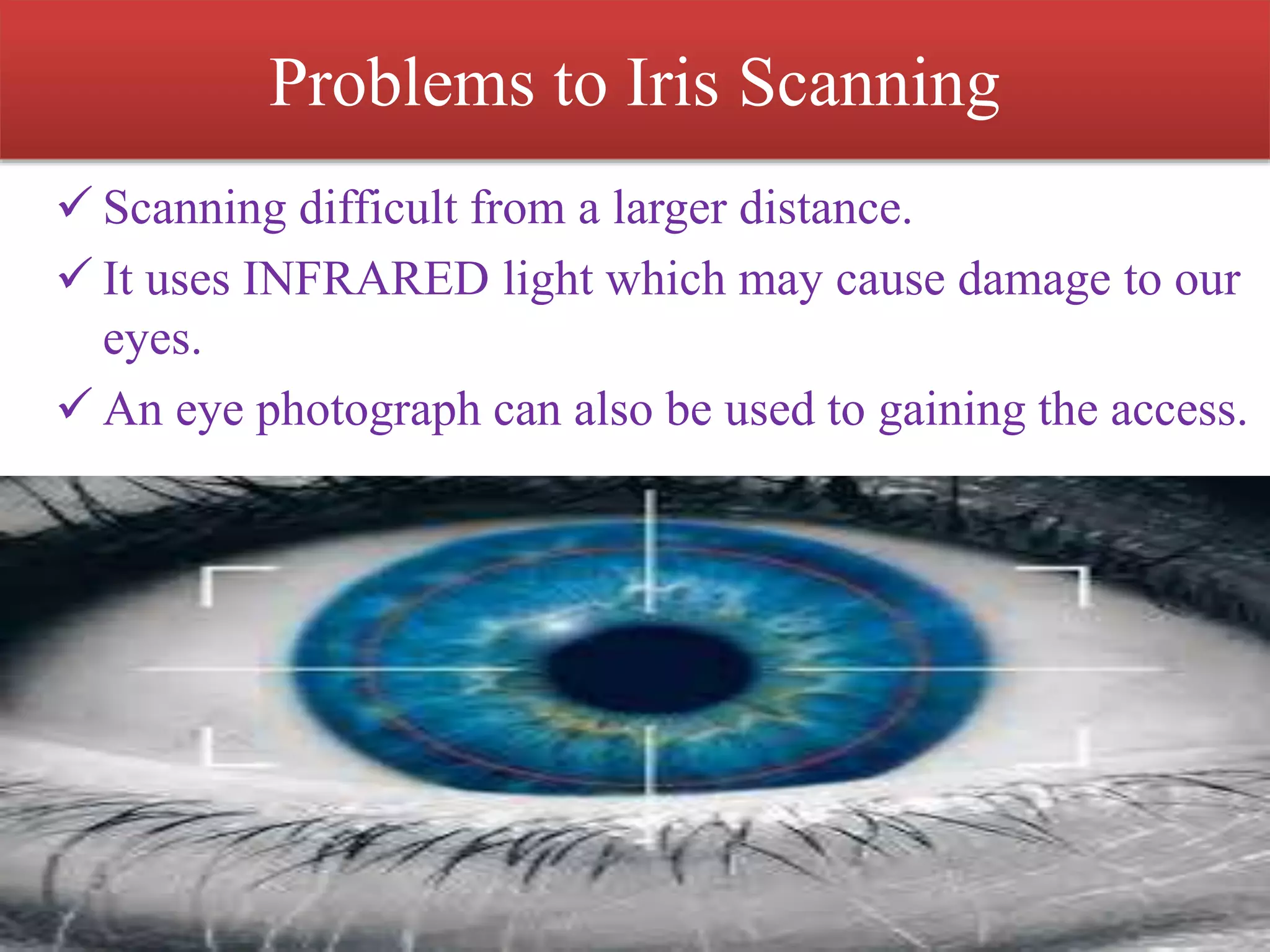 Problems to Iris Scanning

✓ Scanning difficult from a larger distance.

✓ It uses INFRARED light which may cause damage to our eyes.

✓ An eye photograph can also be used to gaining the access.